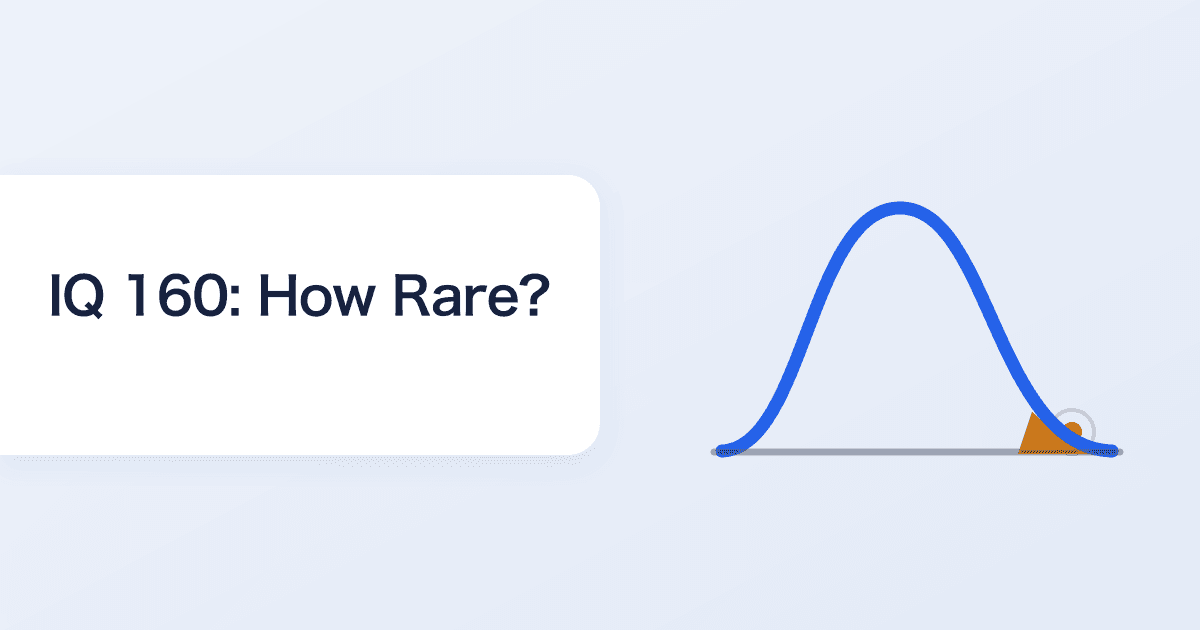 IQ 160: How Rare?